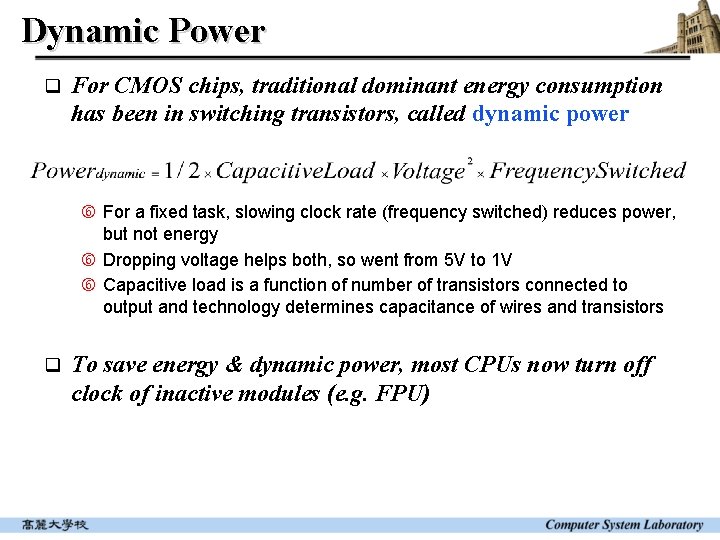 Dynamic Power

❑ For CMOS chips, traditional dominant energy consumption has been in switching transistors, called dynamic power

$Power_{dynamic} = 1/2 \times CapacitiveLoad \times Voltage^2 \times FrequencySwitched$

⑥ For a fixed task, slowing clock rate (frequency switched) reduces power, but not energy

⑥ Dropping voltage helps both, so went from 5V to 1V

⑥ Capacitive load is a function of number of transistors connected to output and technology determines capacitance of wires and transistors

❑ To save energy & dynamic power, most CPUs now turn off clock of inactive modules (e.g. FPU)

高麗大學校

Computer System Laboratory